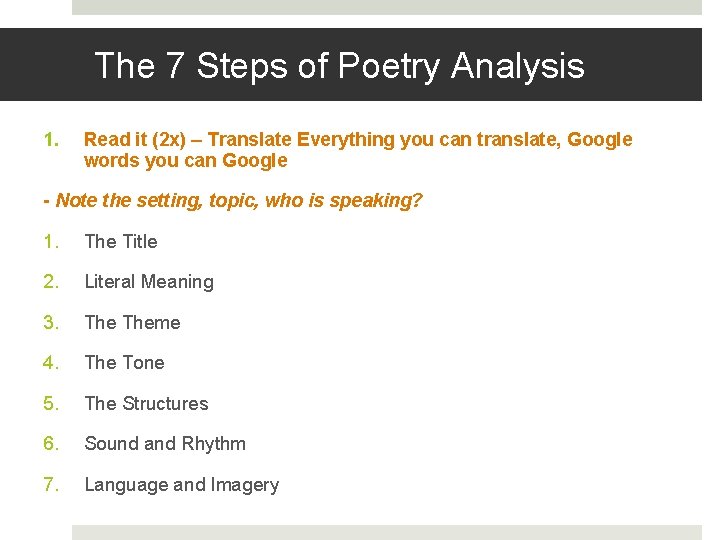 The 7 Steps of Poetry Analysis

1. Read it (2x) – Translate Everything you can translate, Google words you can Google

- Note the setting, topic, who is speaking?

1. The Title
2. Literal Meaning
3. The Theme
4. The Tone
5. The Structures
6. Sound and Rhythm
7. Language and Imagery